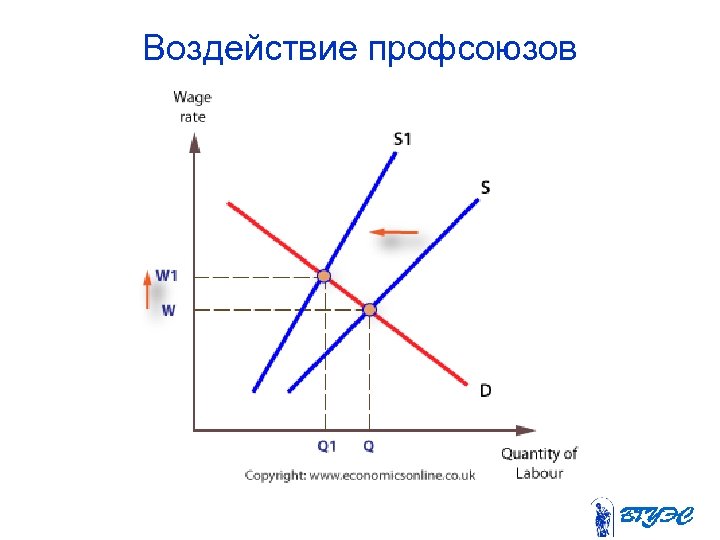 Воздействие профсоюзов

Wage rate

S1

S

W1

W

D

Q1

Q

Quantity of Labour

Copyright: www.economicsonline.co.uk

ВГУЭС